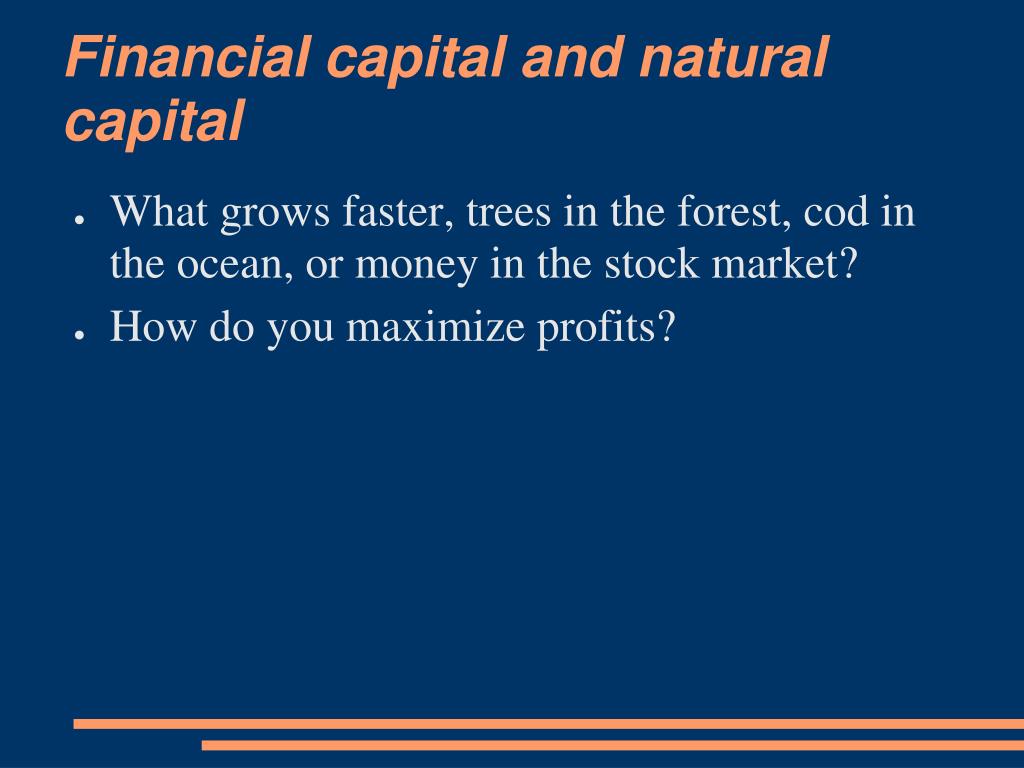 Financial capital and natural capital

● What grows faster, trees in the forest, cod in the ocean, or money in the stock market?
● How do you maximize profits?